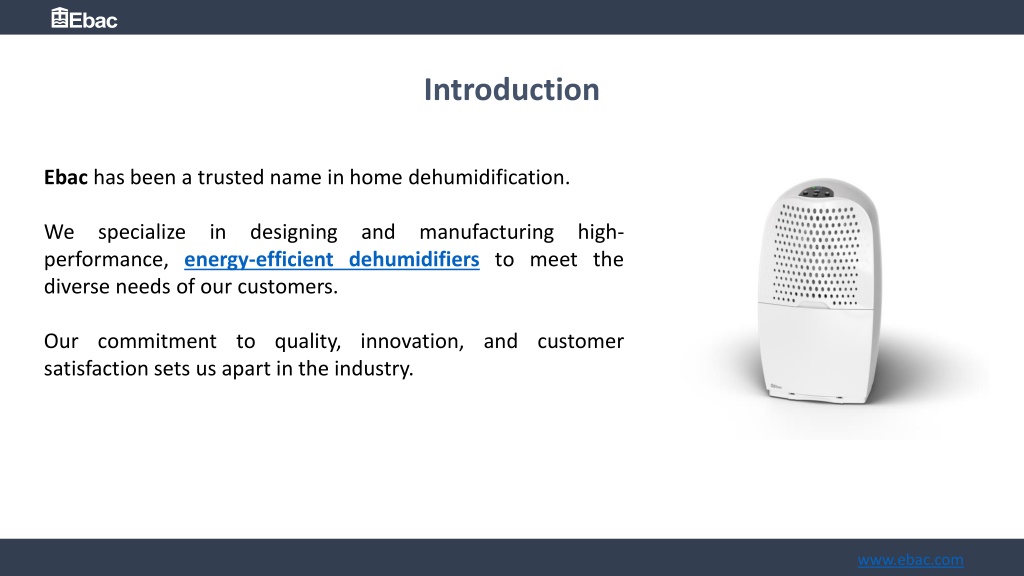 Ebac

Introduction

Ebac has been a trusted name in home dehumidification.

We specialize in designing and manufacturing high-performance, energy-efficient dehumidifiers to meet the diverse needs of our customers.

Our commitment to quality, innovation, and customer satisfaction sets us apart in the industry.

www.ebac.com